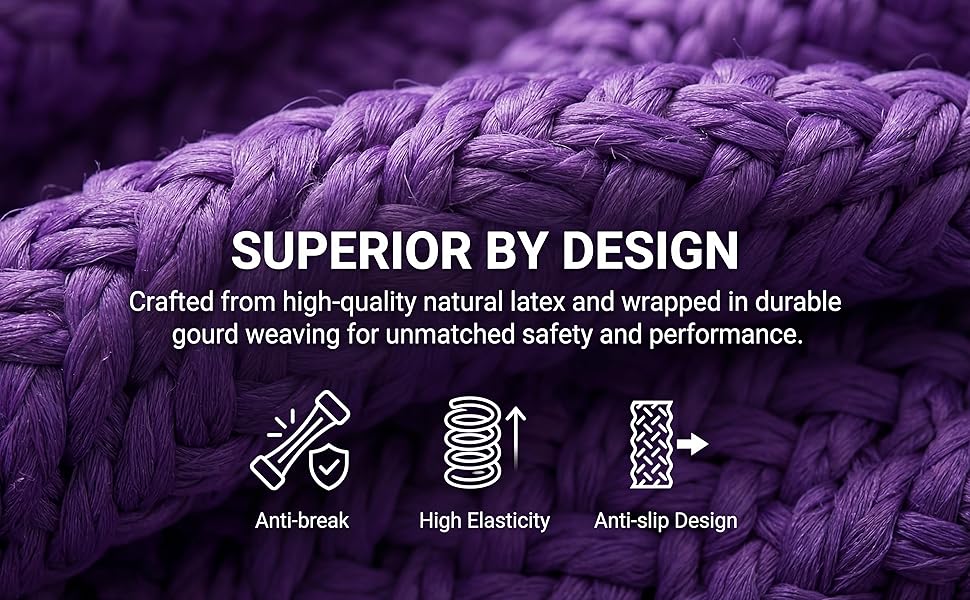 SUPERIOR BY DESIGN

Crafted from high-quality natural latex and wrapped in durable gourd weaving for unmatched safety and performance.

Anti-break

High Elasticity

Anti-slip Design